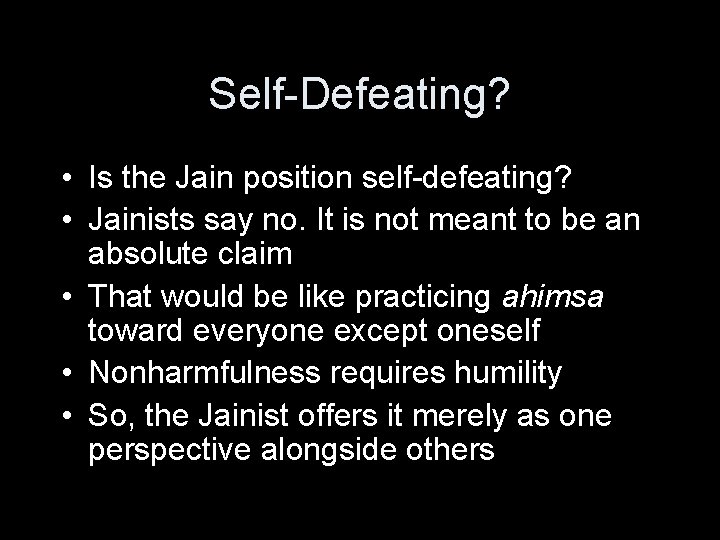 Self-Defeating?

• Is the Jain position self-defeating?
• Jainists say no. It is not meant to be an absolute claim
• That would be like practicing ahimsa toward everyone except oneself
• Nonharmfulness requires humility
• So, the Jainist offers it merely as one perspective alongside others